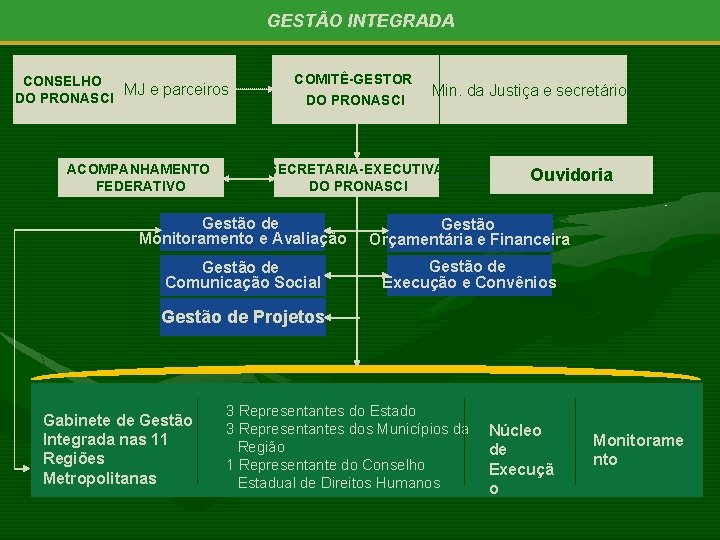 GESTÃO INTEGRADA

CONSELHO DO PRONASCI

MJ e parceiros

COMITÊ-GESTOR DO PRONASCI

Min. da Justiça e secretário

ACOMPANHAMENTO FEDERATIVO

SECRETARIA-EXECUTIVA DO PRONASCI

Ouvidoria

Gestão de Monitoramento e Avaliação

Gestão Orçamentária e Financeira

Gestão de Comunicação Social

Gestão de Execução e Convênios

Gestão de Projetos

Gabinete de Gestão Integrada nas 11 Regiões Metropolitanas

3 Representantes do Estado
3 Representantes dos Municípios da Região
1 Representante do Conselho Estadual de Direitos Humanos

Núcleo de Execução

Monitoramento